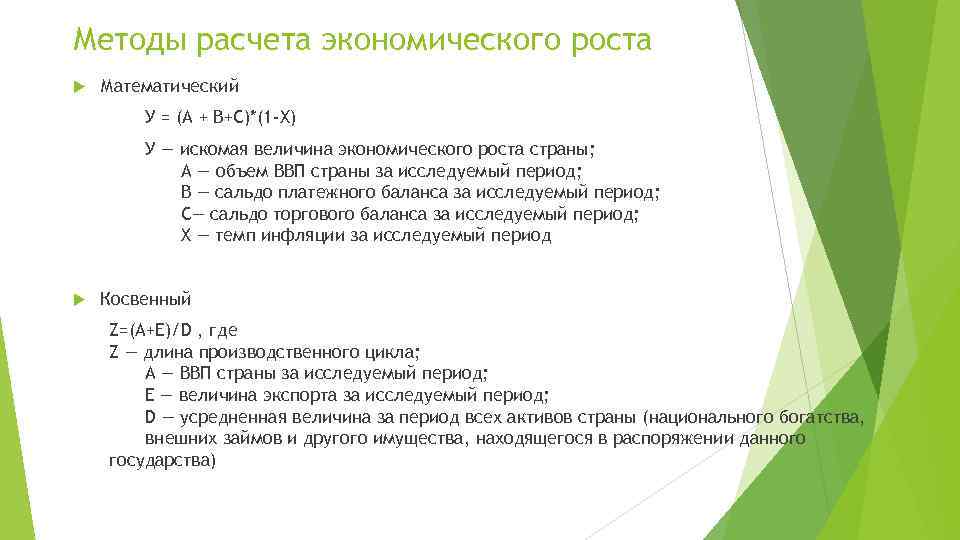 Методы расчета экономического роста

Математический

У = (A + B+C)*(1-X)

У — искомая величина экономического роста страны;
А — объем ВВП страны за исследуемый период;
В — сальдо платежного баланса за исследуемый период;
С— сальдо торгового баланса за исследуемый период;
Х — темп инфляции за исследуемый период

Косвенный

Z=(A+E)/D , где
Z — длина производственного цикла;
А — ВВП страны за исследуемый период;
Е — величина экспорта за исследуемый период;
D — усредненная величина за период всех активов страны (национального богатства, внешних займов и другого имущества, находящегося в распоряжении данного государства)